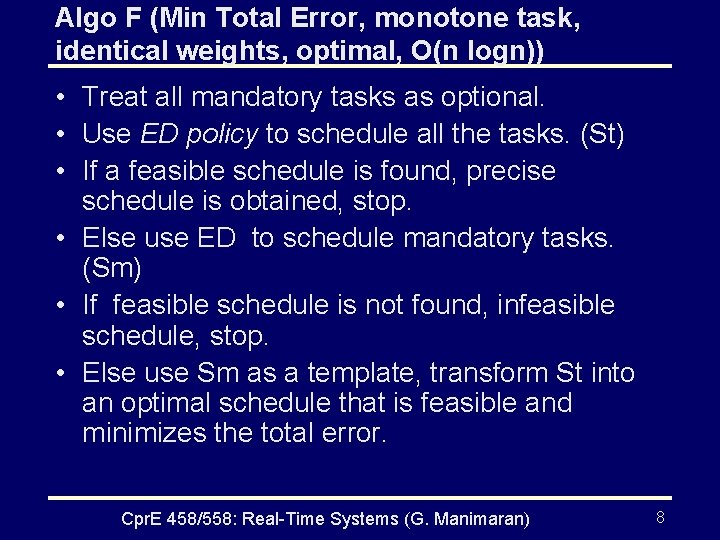 Algo F (Min Total Error, monotone task, identical weights, optimal, O(n logn))

• Treat all mandatory tasks as optional.
• Use ED policy to schedule all the tasks. (St)
• If a feasible schedule is found, precise schedule is obtained, stop.
• Else use ED to schedule mandatory tasks. (Sm)
• If feasible schedule is not found, infeasible schedule, stop.
• Else use Sm as a template, transform St into an optimal schedule that is feasible and minimizes the total error.

CprE 458/558: Real-Time Systems (G. Manimaran)

8